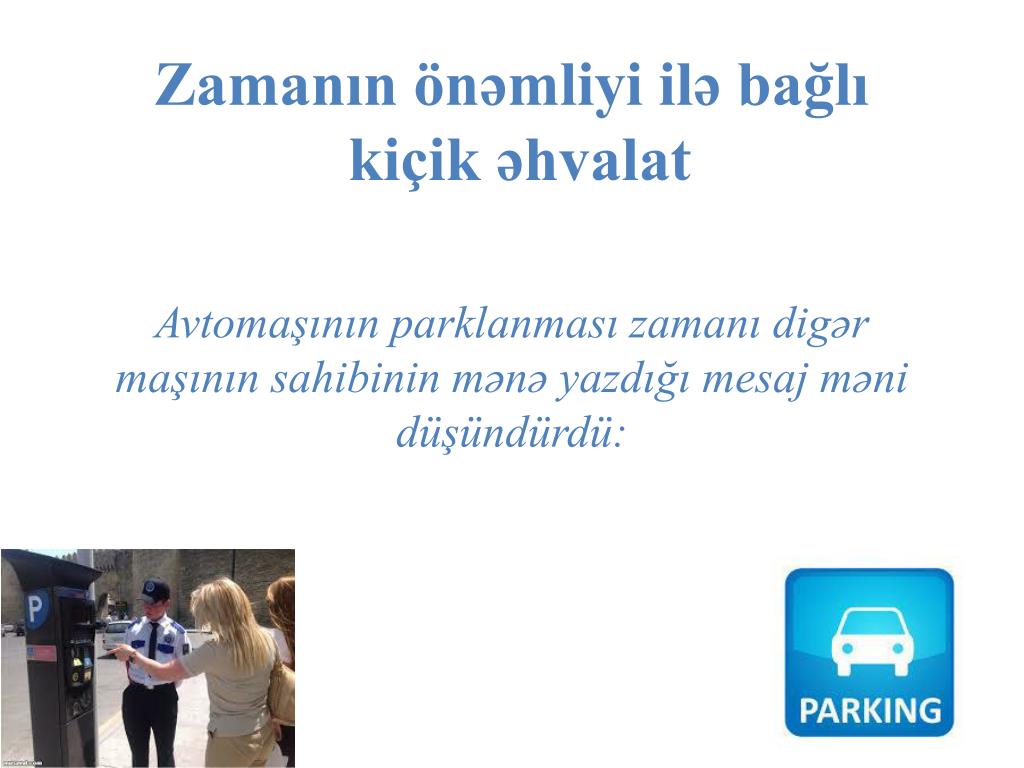 Zamanın önəmliyi ilə bağlı kiçik əhvalat

Avtomaşının parklanması zamanı digər maşının sahibinin mənə yazdığı mesaj məni düşündürdü:

P

PARKING